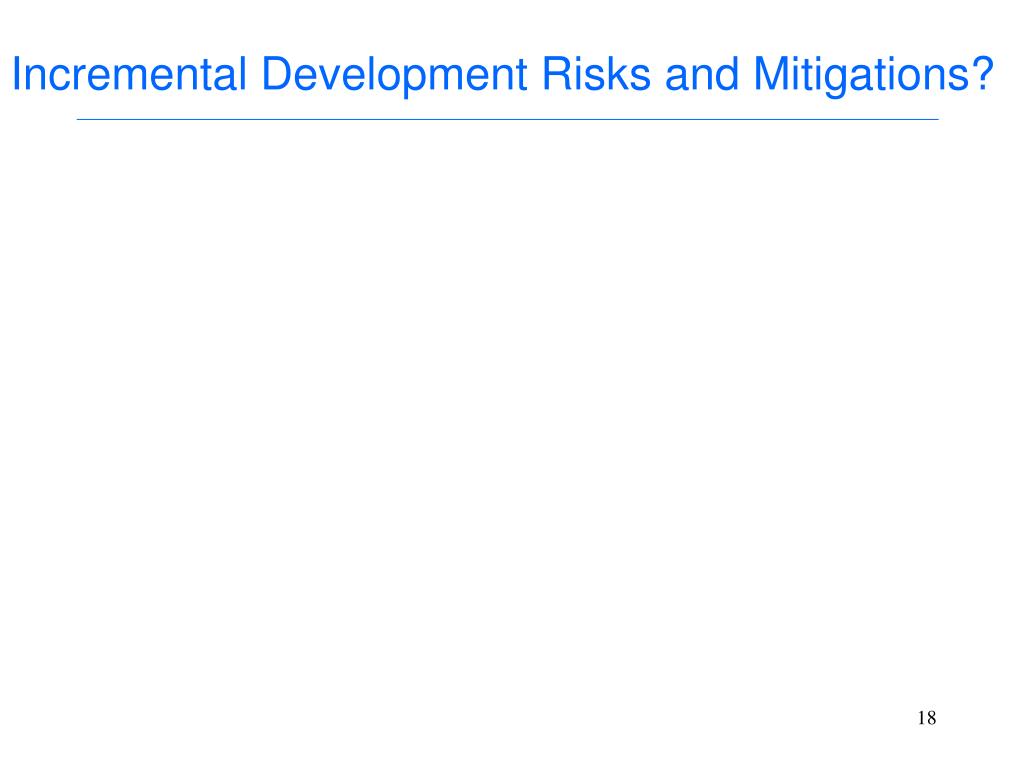 Incremental Development Risks and Mitigations?

18